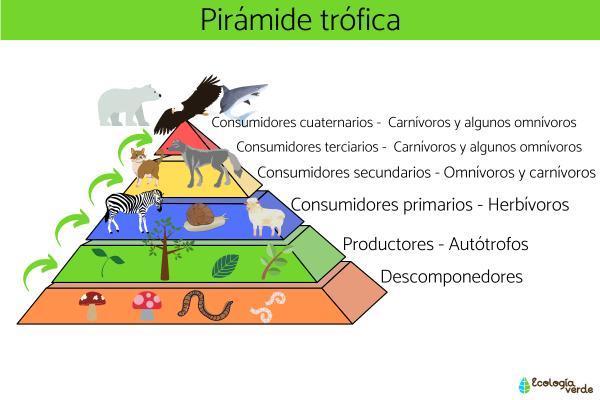 Pirámide trófica

Consumidores cuaternarios - Carnívoros y algunos omnívoros
Consumidores terciarios - Carnívoros y algunos omnívoros
Consumidores secundarios - Omnívoros y carnívoros
Consumidores primarios - Herbívoros
Productores - Autótrofos
Descomponedores

Ecología verde